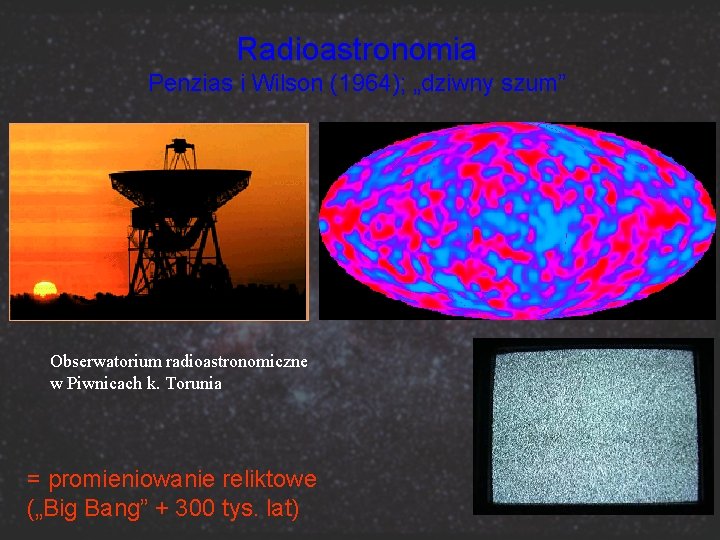 Radioastronomia
Penzias i Wilson (1964); „dziwny szum”

Obserwatorium radioastronomiczne w Piwnicach k. Torunia

= promieniowanie reliktowe
(„Big Bang” + 300 tys. lat)